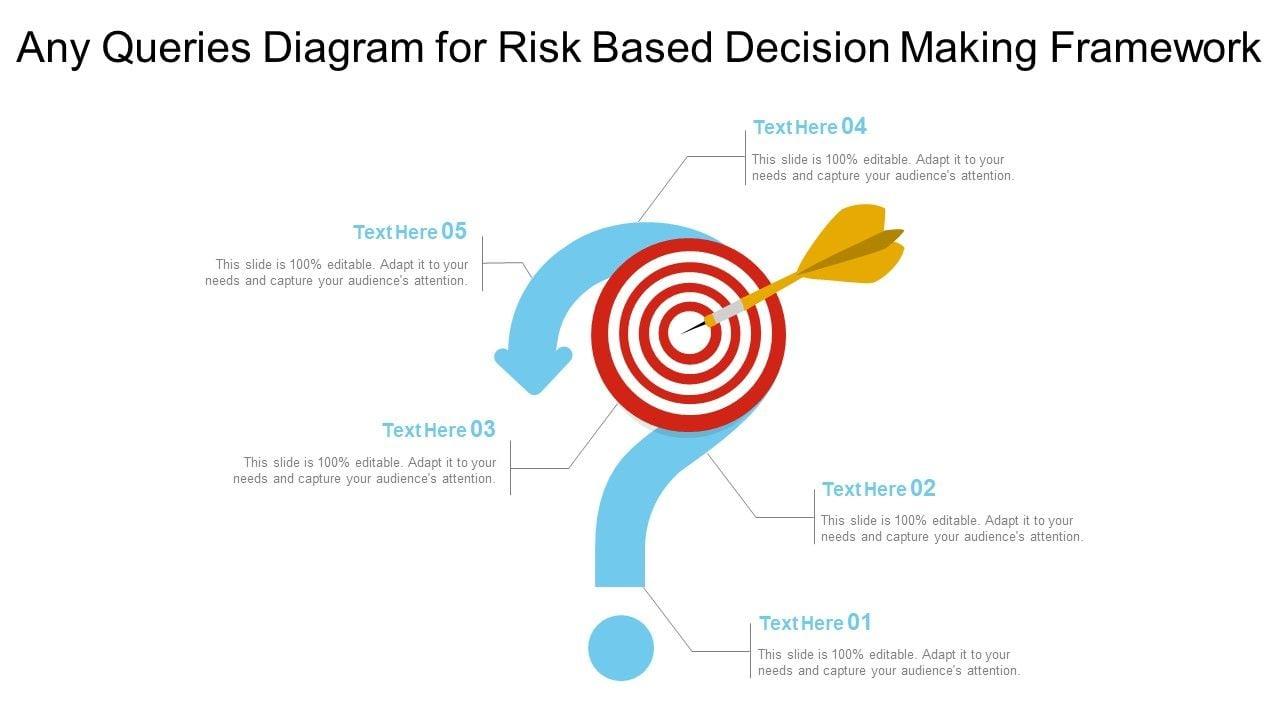 Any Queries Diagram for Risk Based Decision Making Framework

Text Here 04
This slide is 100% editable. Adapt it to your needs and capture your audience's attention.

Text Here 05
This slide is 100% editable. Adapt it to your needs and capture your audience's attention.

Text Here 03
This slide is 100% editable. Adapt it to your needs and capture your audience's attention.

Text Here 02
This slide is 100% editable. Adapt it to your needs and capture your audience's attention.

Text Here 01
This slide is 100% editable. Adapt it to your needs and capture your audience's attention.